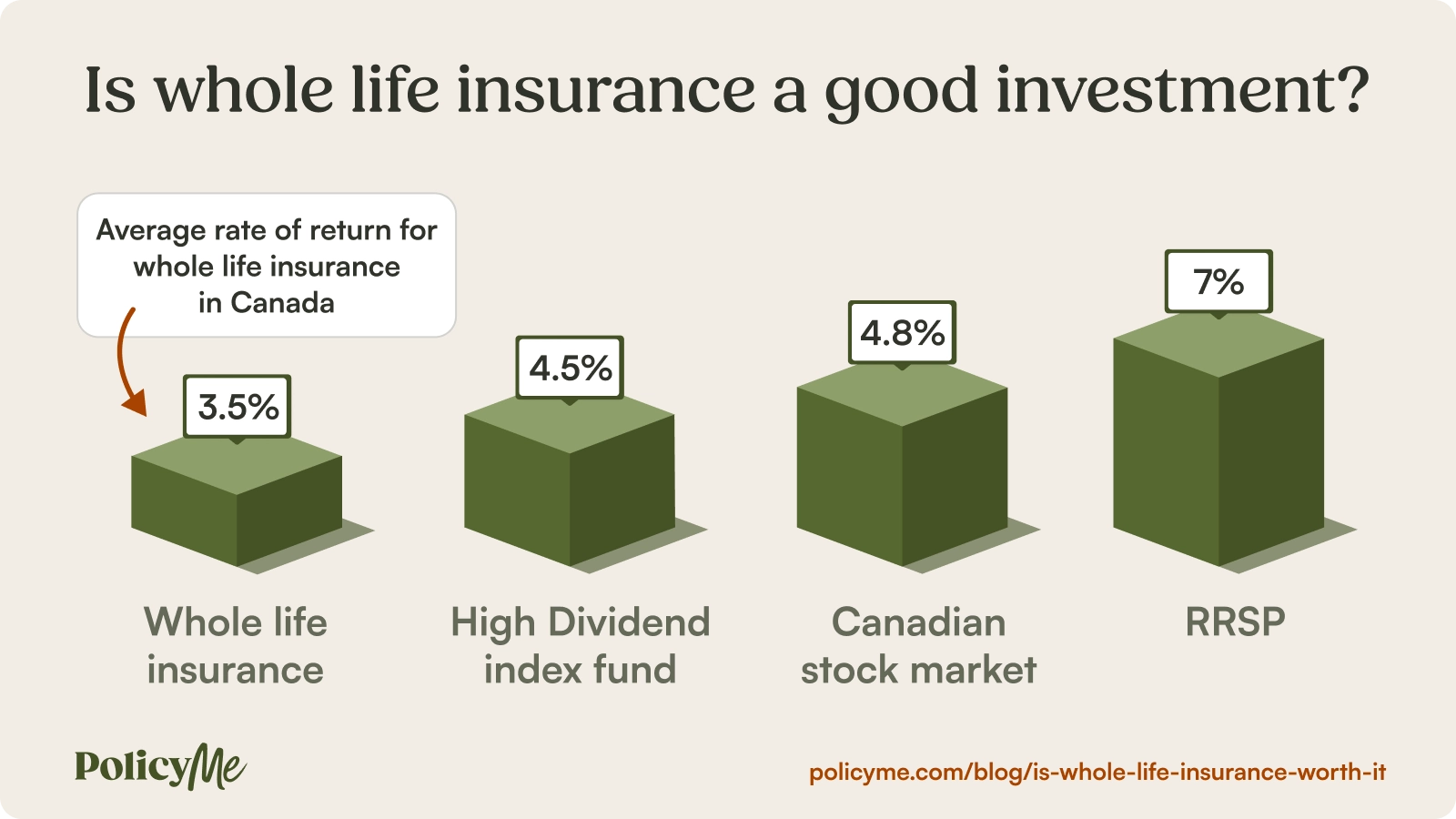 Is whole life insurance a good investment?

Average rate of return for whole life insurance in Canada

3.5%

4.5%

4.8%

7%

Whole life insurance

High Dividend index fund

Canadian stock market

RRSP

PolicyMe

policyme.com/blog/is-whole-life-insurance-worth-it